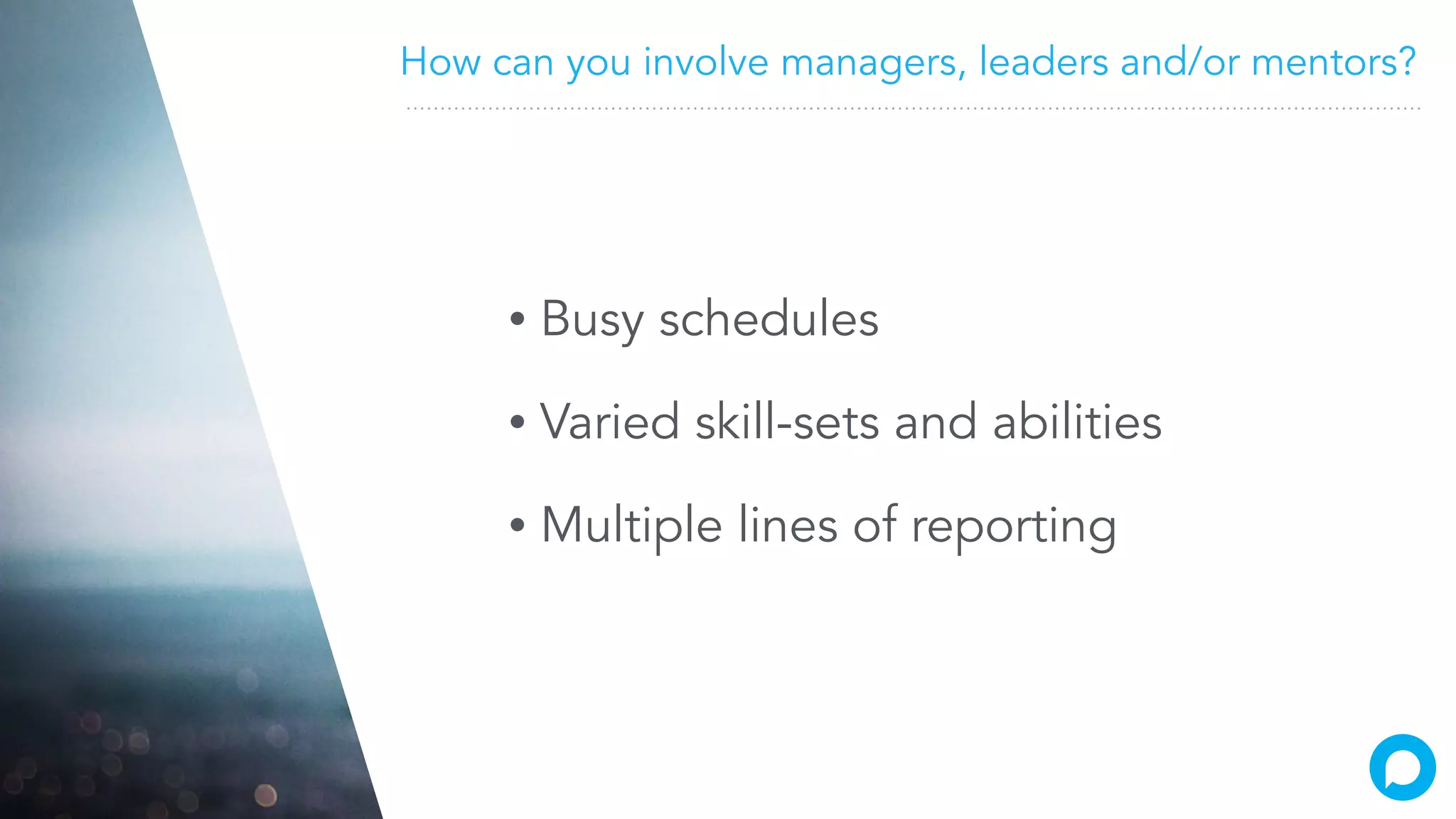 How can you involve managers, leaders and/or mentors?

• Busy schedules
• Varied skill-sets and abilities
• Multiple lines of reporting